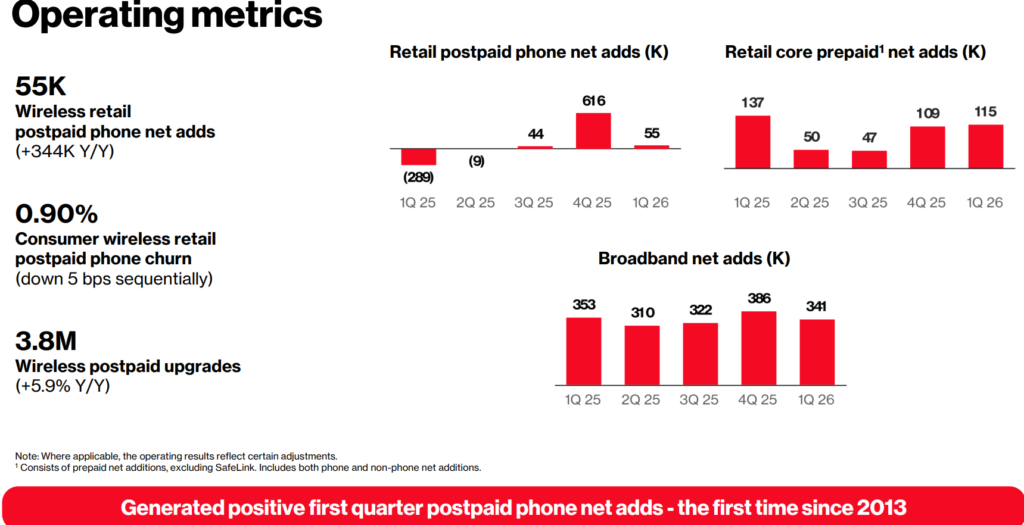 Operating metrics

55K
Wireless retail postpaid phone net adds
(+344K Y/Y)

0.90%
Consumer wireless retail postpaid phone churn
(down 5 bps sequentially)

3.8M
Wireless postpaid upgrades
(+5.9% Y/Y)

Retail postpaid phone net adds (K)

(289) (9) 44 616 55

1Q 25 2Q 25 3Q 25 4Q 25 1Q 26

Retail core prepaid$^1$ net adds (K)

137 50 47 109 115

1Q 25 2Q 25 3Q 25 4Q 25 1Q 26

Broadband net adds (K)

353 310 322 386 341

1Q 25 2Q 25 3Q 25 4Q 25 1Q 26

Note: Where applicable, the operating results reflect certain adjustments.
$^1$ Consists of prepaid net additions, excluding SafeLink. Includes both phone and non-phone net additions.

Generated positive first quarter postpaid phone net adds - the first time since 2013